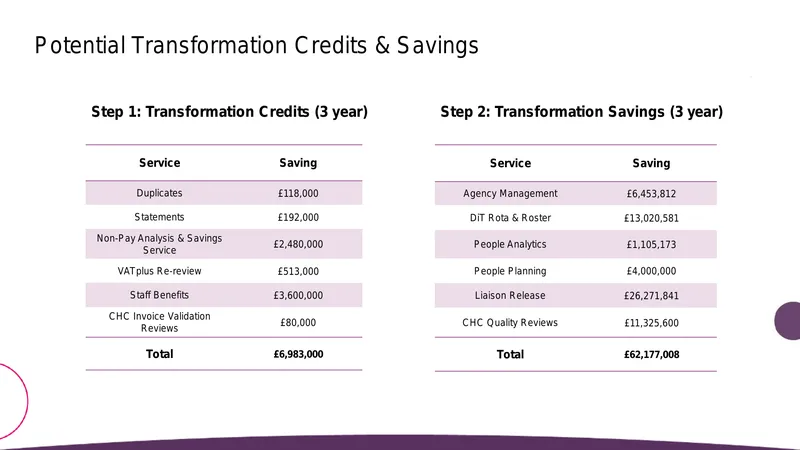 Potential Transformation Credits & Savings

Step 1: Transformation Credits (3 year)

| Service | Saving |
|---|---|
| Duplicates | £118,000 |
| Statements | £192,000 |
| Non-Pay Analysis & Savings Service | £2,480,000 |
| VATplus Re-review | £513,000 |
| Staff Benefits | £3,600,000 |
| CHC Invoice Validation Reviews | £80,000 |
| Total | £6,983,000 |

Step 2: Transformation Savings (3 year)

| Service | Saving |
|---|---|
| Agency Management | £6,453,812 |
| DiT Rota & Roster | £13,020,581 |
| People Analytics | £1,105,173 |
| People Planning | £4,000,000 |
| Liaison Release | £26,271,841 |
| CHC Quality Reviews | £11,325,600 |
| Total | £62,177,008 |